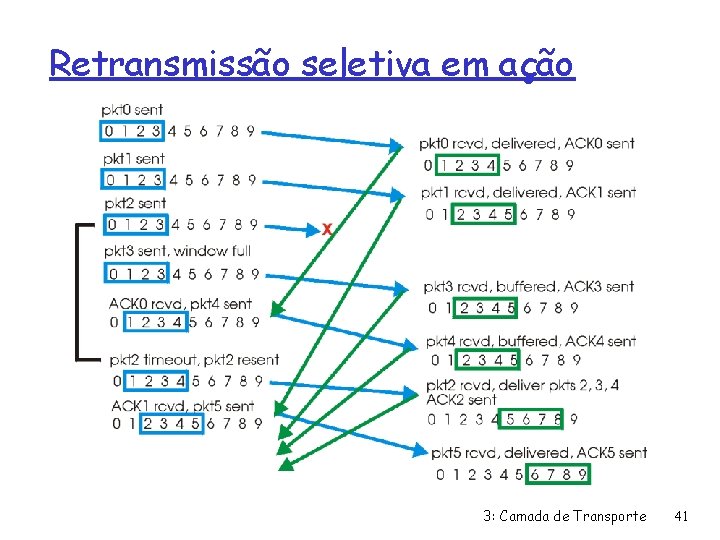 Retransmissão seletiva em ação

pkt0 sent
0 1 2 3 4 5 6 7 8 9

pkt1 sent
0 1 2 3 4 5 6 7 8 9

pkt2 sent
0 1 2 3 4 5 6 7 8 9

X

pkt3 sent, window full
0 1 2 3 4 5 6 7 8 9

ACK0 rcvd, pkt4 sent
0 1 2 3 4 5 6 7 8 9

pkt2 timeout, pkt2 resent
0 1 2 3 4 5 6 7 8 9

ACK1 rcvd, pkt5 sent
0 1 2 3 4 5 6 7 8 9

pkt0 rcvd, delivered, ACK0 sent
0 1 2 3 4 5 6 7 8 9

pkt1 rcvd, delivered, ACK1 sent
0 1 2 3 4 5 6 7 8 9

pkt3 rcvd, buffered, ACK3 sent
0 1 2 3 4 5 6 7 8 9

pkt4 rcvd, buffered, ACK4 sent
0 1 2 3 4 5 6 7 8 9

pkt2 rcvd, deliver pkts 2, 3, 4
ACK2 sent
0 1 2 3 4 5 6 7 8 9

pkt5 rcvd, delivered, ACK5 sent
0 1 2 3 4 5 6 7 8 9

3: Camada de Transporte 41